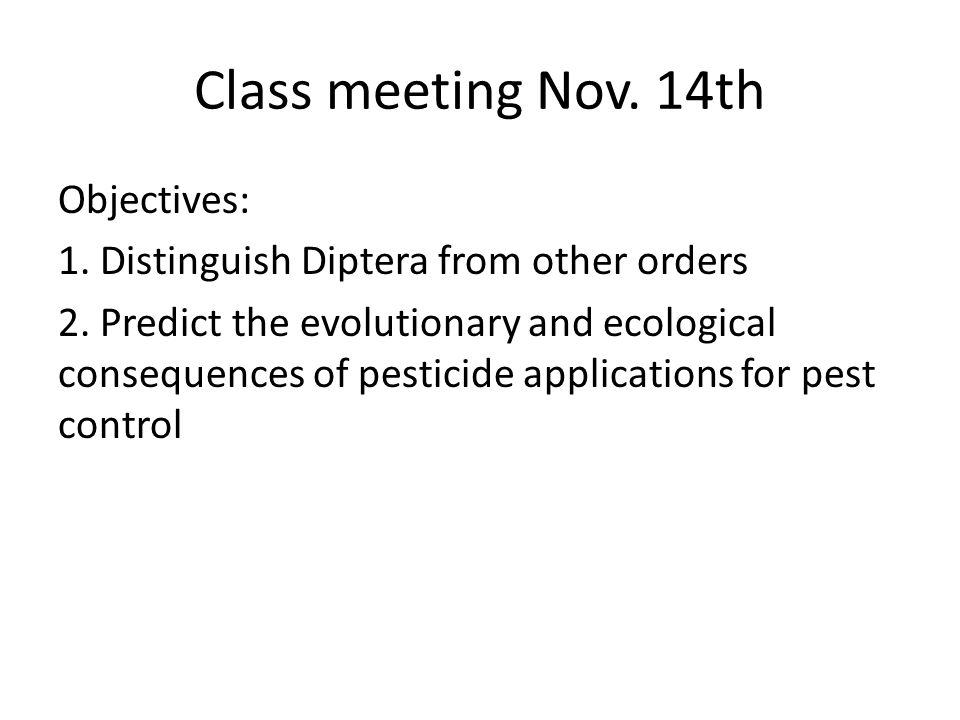 Class meeting Nov. 14th

Objectives:

1. Distinguish Diptera from other orders

2. Predict the evolutionary and ecological consequences of pesticide applications for pest control